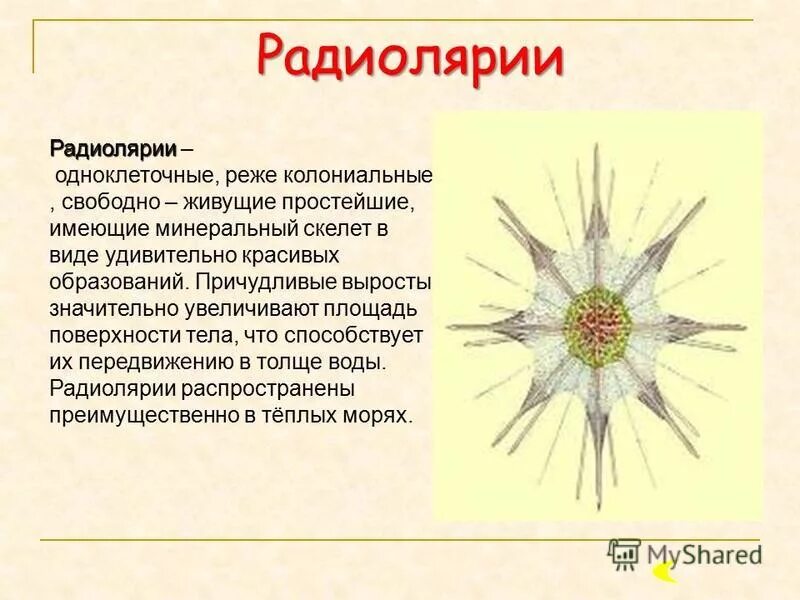 Радиолярии

Радиолярии – одноклеточные, реже колониальные , свободно – живущие простейшие, имеющие минеральный скелет в виде удивительно красивых образований. Причудливые выросты значительно увеличивают площадь поверхности тела, что способствует их передвижению в толще воды. Радиолярии распространены преимущественно в тёплых морях.

MyShared